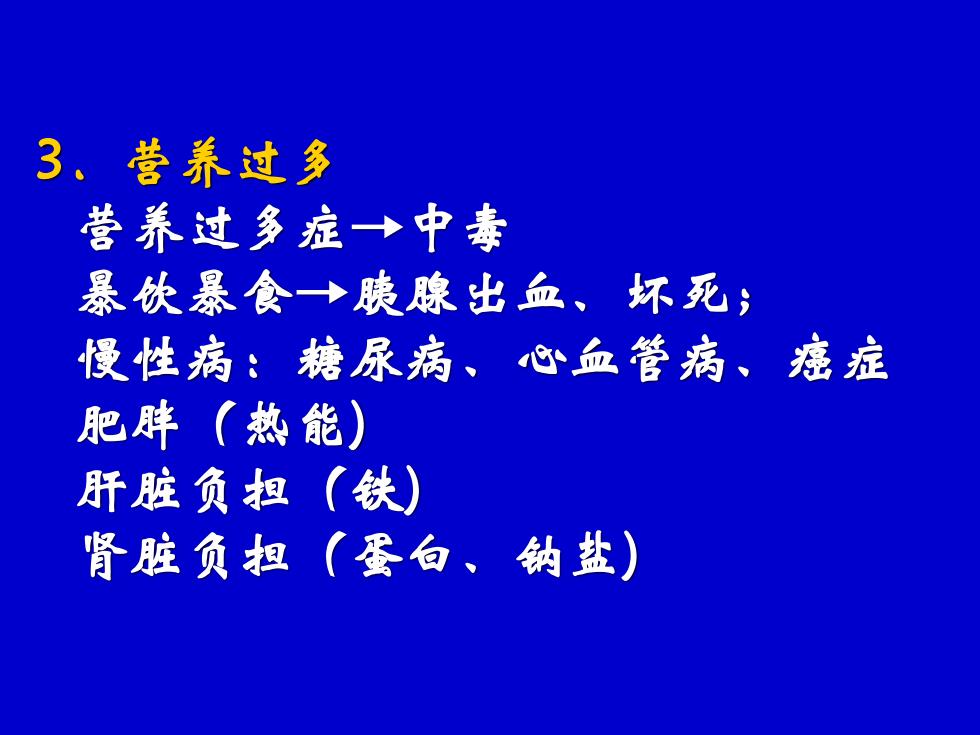 3、营养过多

营养过多症→中毒

暴饮暴食→胰腺出血、坏死；

慢性病：糖尿病、心血管病、癌症

肥胖（热能）

肝脏负担（铁）

肾脏负担（蛋白、钠盐）